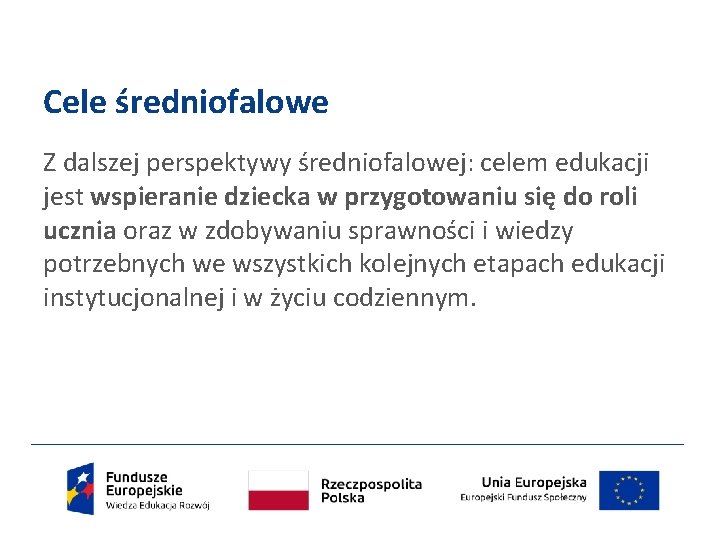 Cele średniofalowe

Z dalszej perspektywy średniofalowej: celem edukacji jest wspieranie dziecka w przygotowaniu się do roli ucznia oraz w zdobywaniu sprawności i wiedzy potrzebnych we wszystkich kolejnych etapach edukacji instytucjonalnej i w życiu codziennym.

Fundusze Europejskie
Wiedza Edukacja Rozwój

Rzeczpospolita Polska

Unia Europejska
Europejski Fundusz Społeczny